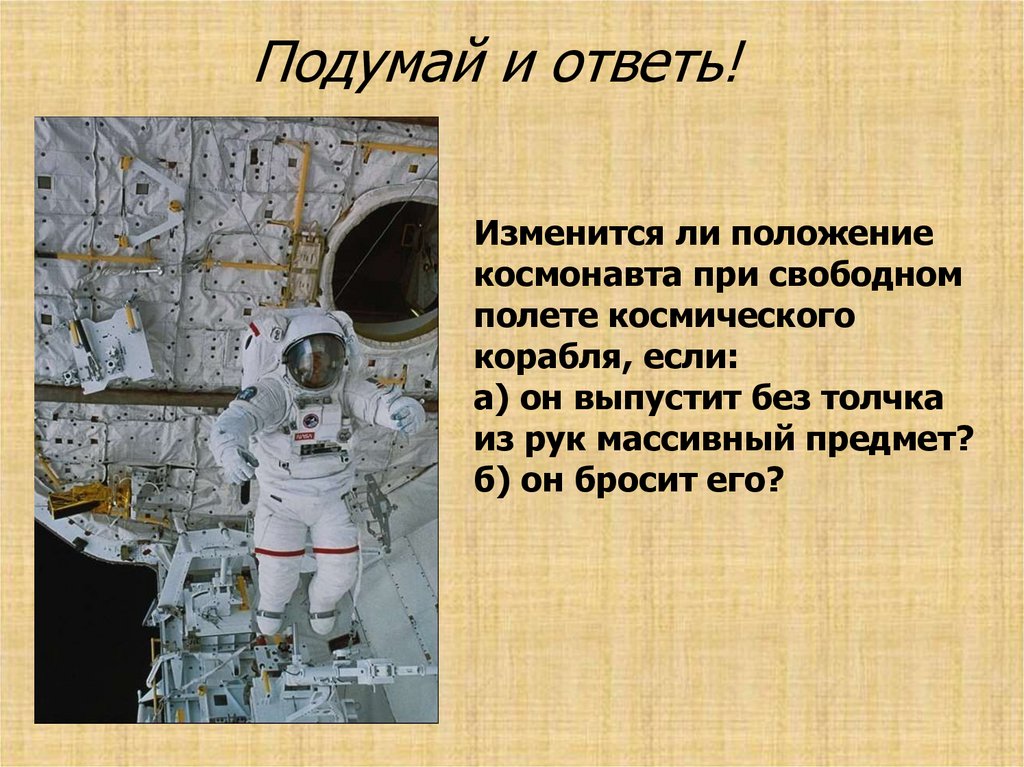 Подумай и ответь!

Изменится ли положение космонавта при свободном полете космического корабля, если:
а) он выпустит без толчка из рук массивный предмет?
б) он бросит его?